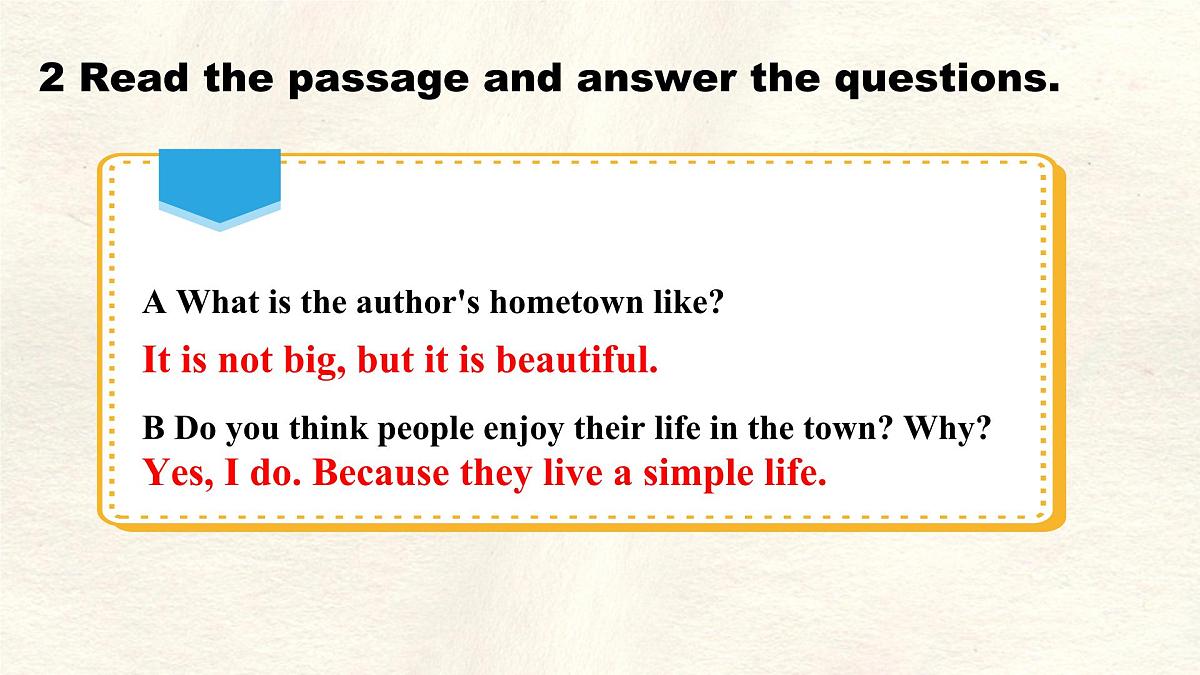 2 Read the passage and answer the questions.

A What is the author's hometown like?

It is not big, but it is beautiful.

B Do you think people enjoy their life in the town? Why?

Yes, I do. Because they live a simple life.